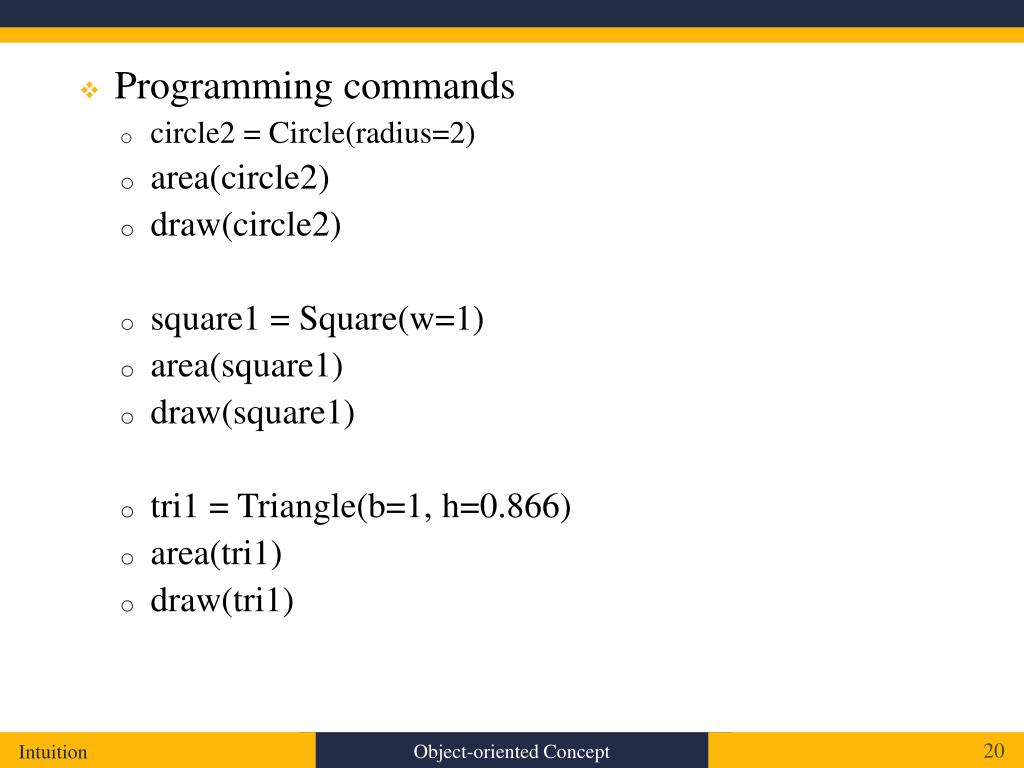 Programming commands

circle2 = Circle(radius=2)
area(circle2)
draw(circle2)

square1 = Square(w=1)
area(square1)
draw(square1)

tri1 = Triangle(b=1, h=0.866)
area(tri1)
draw(tri1)

Intuition
Object-oriented Concept
20